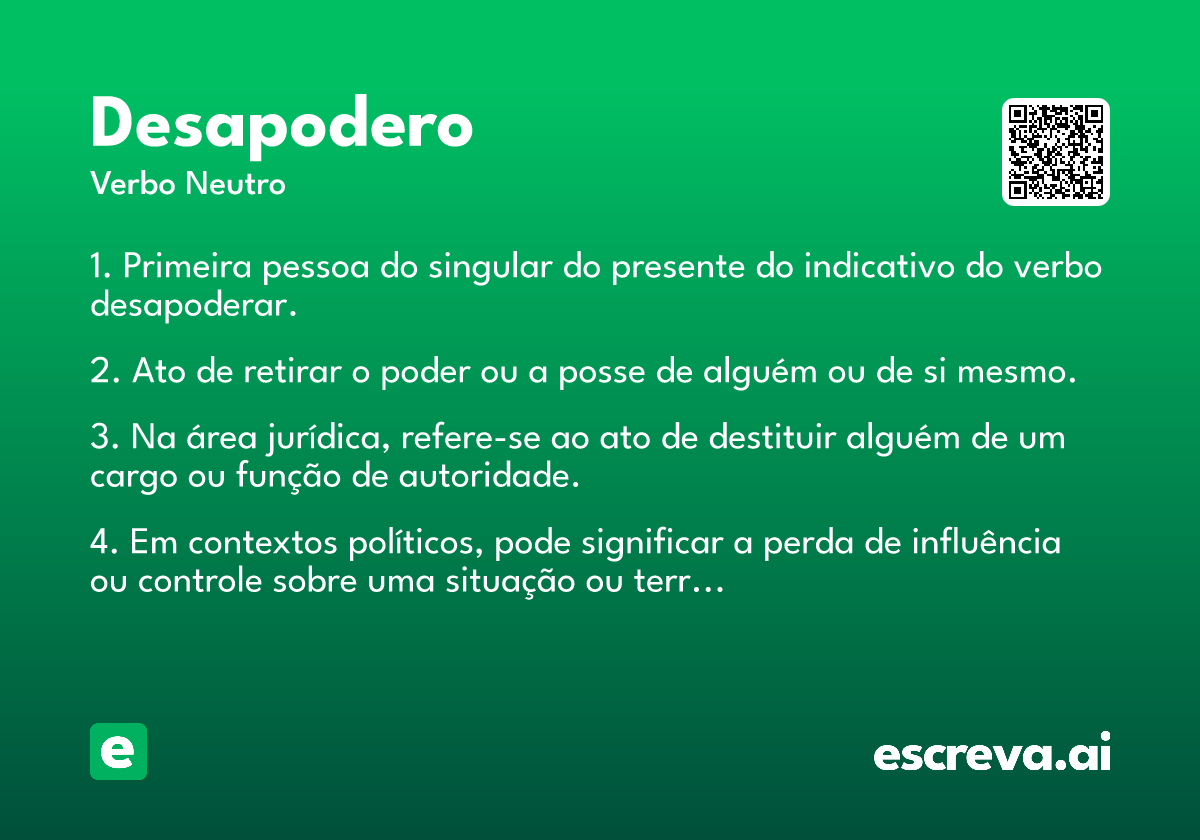 Desapodero
Verbo Neutro

1. Primeira pessoa do singular do presente do indicativo do verbo desapoderar.

2. Ato de retirar o poder ou a posse de alguém ou de si mesmo.

3. Na área jurídica, refere-se ao ato de destituir alguém de um cargo ou função de autoridade.

4. Em contextos políticos, pode significar a perda de influência ou controle sobre uma situação ou terr…

e

escreva.ai